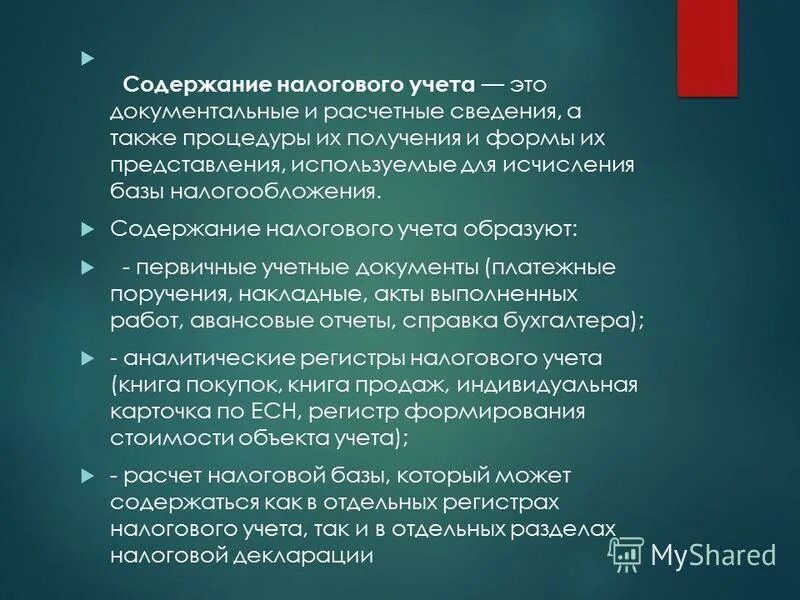 Содержание налогового учета — это документальные и расчетные сведения, а также процедуры их получения и формы их представления, используемые для исчисления базы налогообложения.

Содержание налогового учета образуют:

- первичные учетные документы (платежные поручения, накладные, акты выполненных работ, авансовые отчеты, справка бухгалтера);

- аналитические регистры налогового учета (книга покупок, книга продаж, индивидуальная карточка по ЕСН, регистр формирования стоимости объекта учета);

- расчет налоговой базы, который может содержаться как в отдельных регистрах налогового учета, так и в отдельных разделах налоговой декларации

MyShared